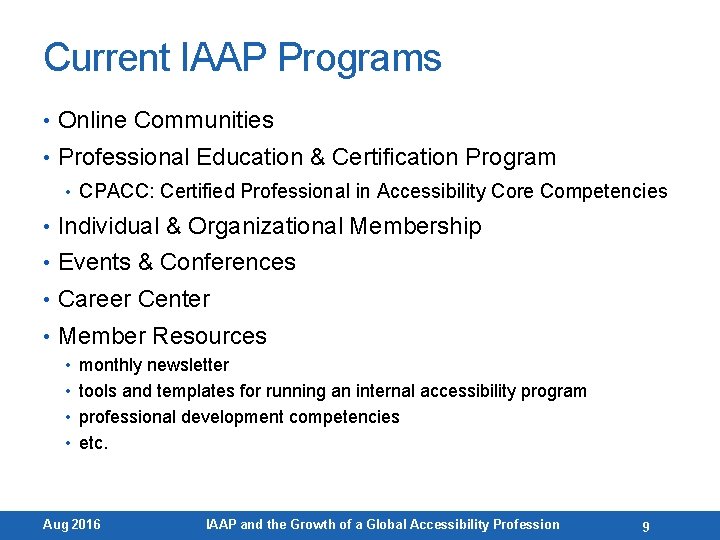 Current IAAP Programs

• Online Communities
• Professional Education & Certification Program
  • CPACC: Certified Professional in Accessibility Core Competencies
• Individual & Organizational Membership
• Events & Conferences
• Career Center
• Member Resources
  • monthly newsletter
  • tools and templates for running an internal accessibility program
  • professional development competencies
  • etc.

Aug 2016 IAAP and the Growth of a Global Accessibility Profession 9